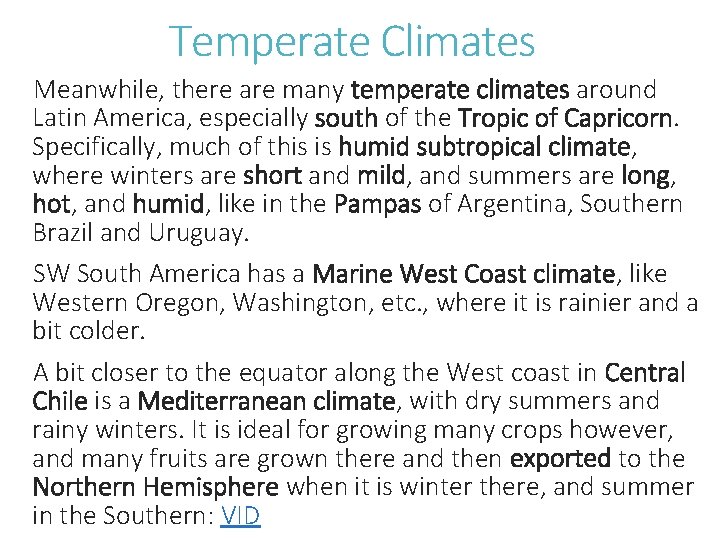 Temperate Climates

Meanwhile, there are many temperate climates around Latin America, especially south of the Tropic of Capricorn. Specifically, much of this is humid subtropical climate, where winters are short and mild, and summers are long, hot, and humid, like in the Pampas of Argentina, Southern Brazil and Uruguay.

SW South America has a Marine West Coast climate, like Western Oregon, Washington, etc., where it is rainier and a bit colder.

A bit closer to the equator along the West coast in Central Chile is a Mediterranean climate, with dry summers and rainy winters. It is ideal for growing many crops however, and many fruits are grown there and then exported to the Northern Hemisphere when it is winter there, and summer in the Southern: VID